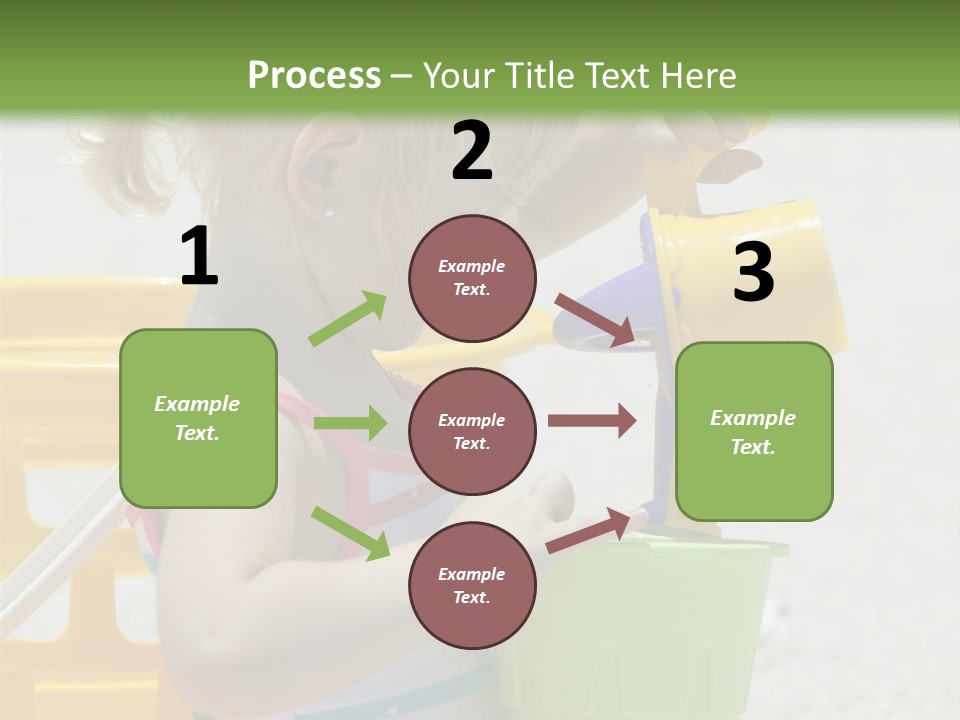 Process – Your Title Text Here

1

Example Text.

2

Example Text.

Example Text.

Example Text.

3

Example Text.